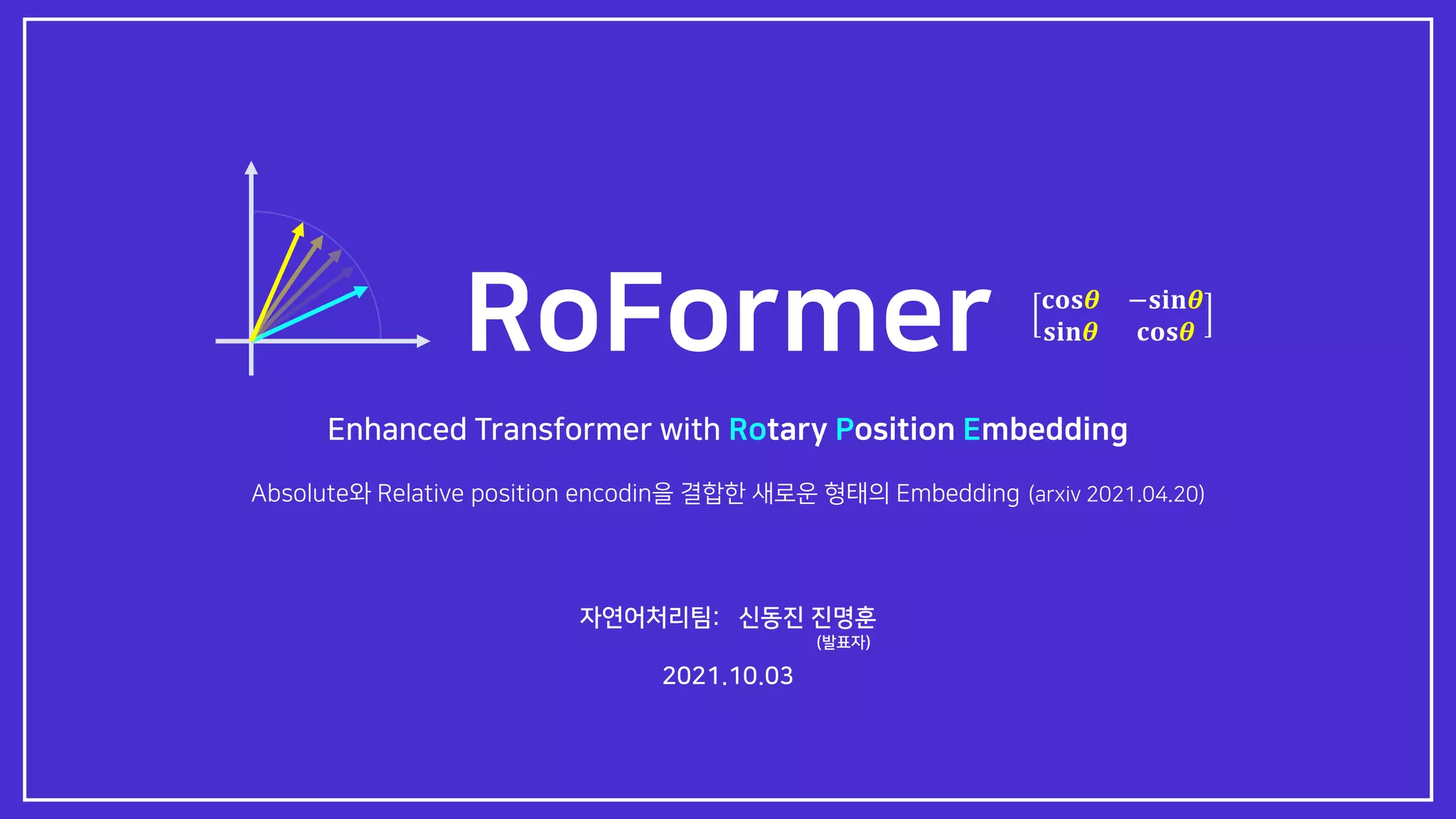 RoFormer $\begin{bmatrix} \cos\theta & -\sin\theta \\ \sin\theta & \cos\theta \end{bmatrix}$

Enhanced Transformer with Rotary Position Embedding

Absolute와 Relative position encodin을 결합한 새로운 형태의 Embedding (arxiv 2021.04.20)

자연어처리팀: 신동진 진명훈
(발표자)

2021.10.03